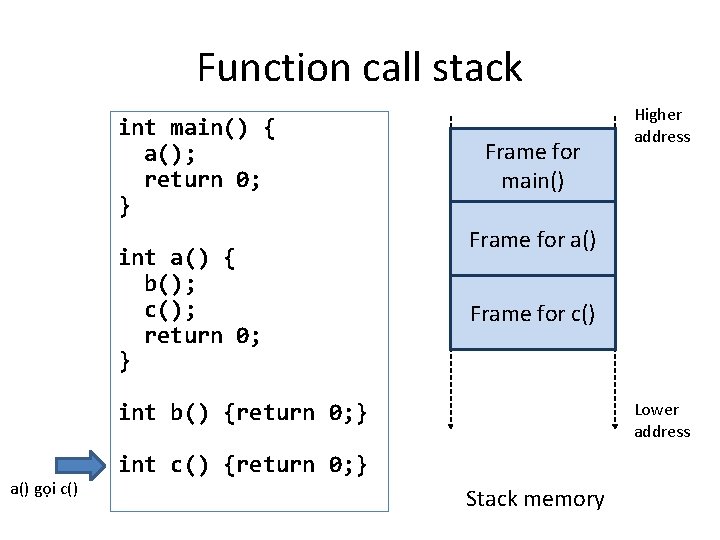 Function call stack

int main() {
  a();
  return 0;
}

int a() {
  b();
  c();
  return 0;
}

int b() {return 0;}

int c() {return 0;}

a() gọi c()

Higher address

Frame for main()

Frame for a()

Frame for c()

Lower address

Stack memory